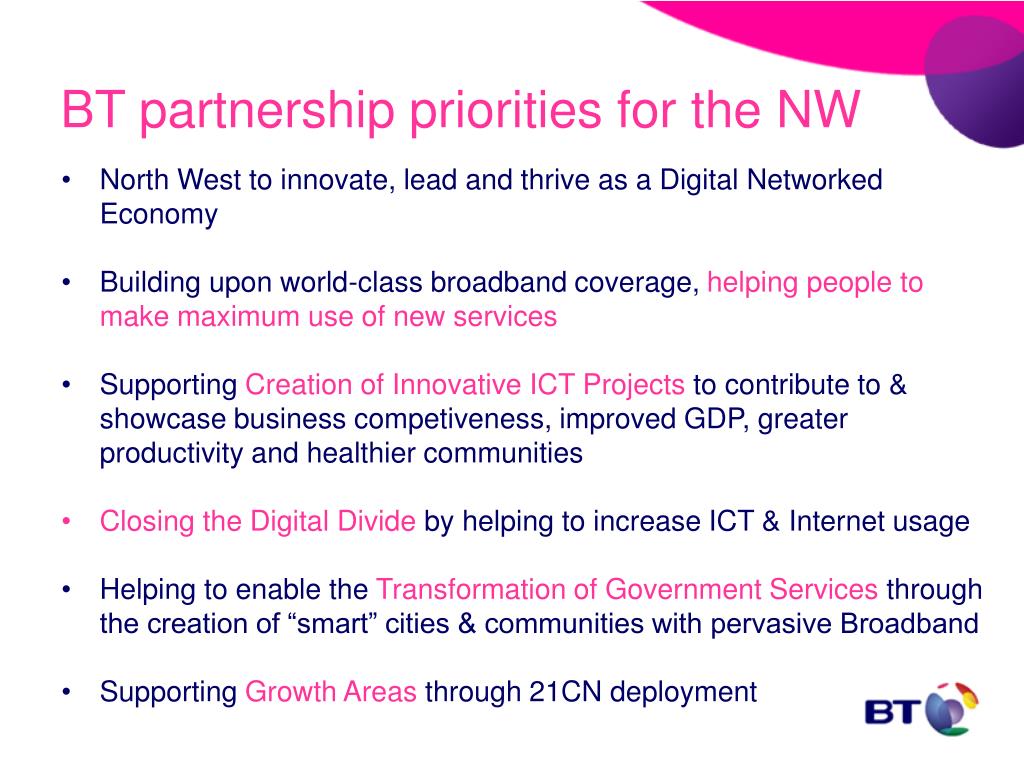 BT partnership priorities for the NW

• North West to innovate, lead and thrive as a Digital Networked Economy

• Building upon world-class broadband coverage, helping people to make maximum use of new services

• Supporting Creation of Innovative ICT Projects to contribute to & showcase business competiveness, improved GDP, greater productivity and healthier communities

• Closing the Digital Divide by helping to increase ICT & Internet usage

• Helping to enable the Transformation of Government Services through the creation of “smart” cities & communities with pervasive Broadband

• Supporting Growth Areas through 21CN deployment

BT